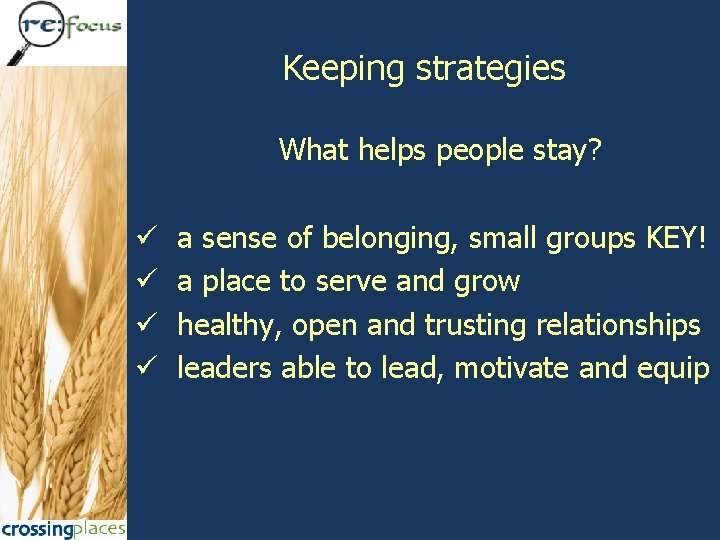 re:focus

Keeping strategies

What helps people stay?

✓ a sense of belonging, small groups KEY!
✓ a place to serve and grow
✓ healthy, open and trusting relationships
✓ leaders able to lead, motivate and equip

crossingplaces